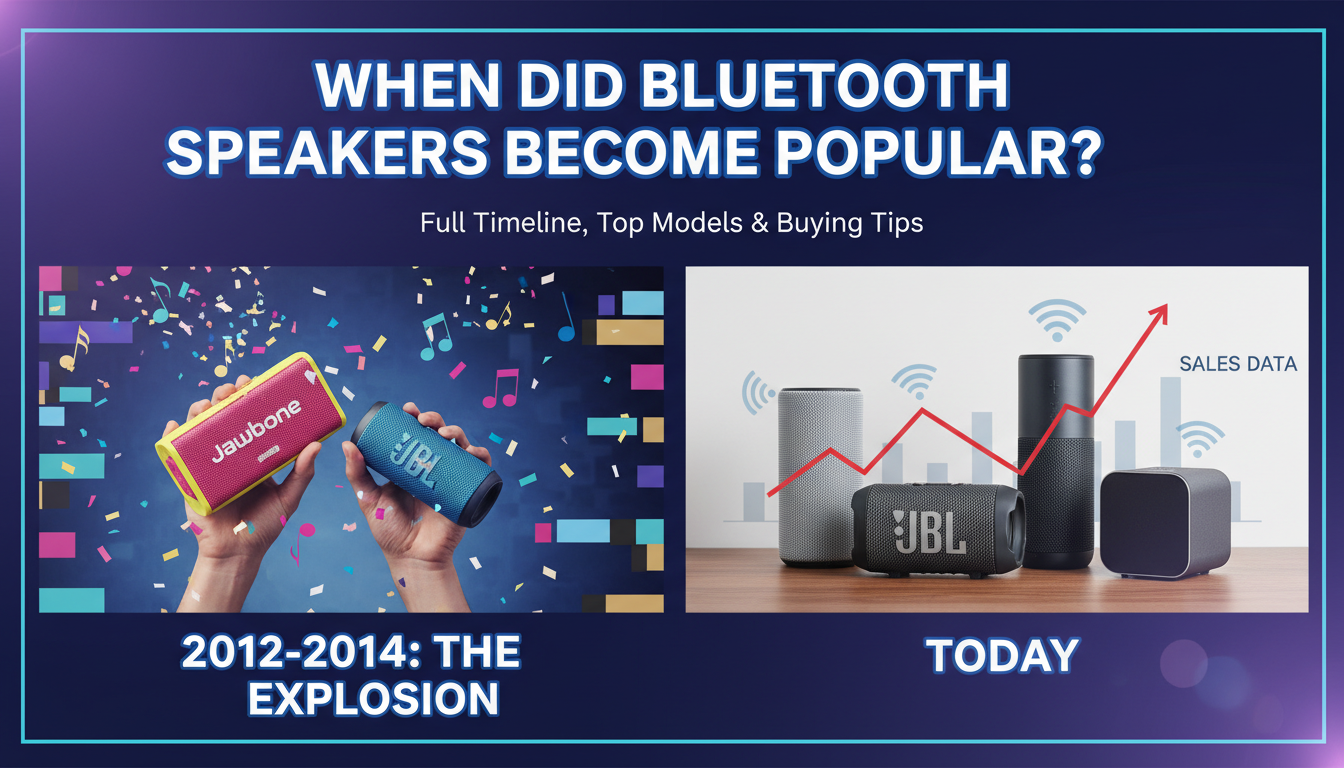 WHEN DID BLUETOOTH SPEAKERS BECOME POPULAR?

Full Timeline, Top Models & Buying Tips

Jawbone

JBL

SALES DATA

JBL

2012-2014: THE EXPLOSION

TODAY